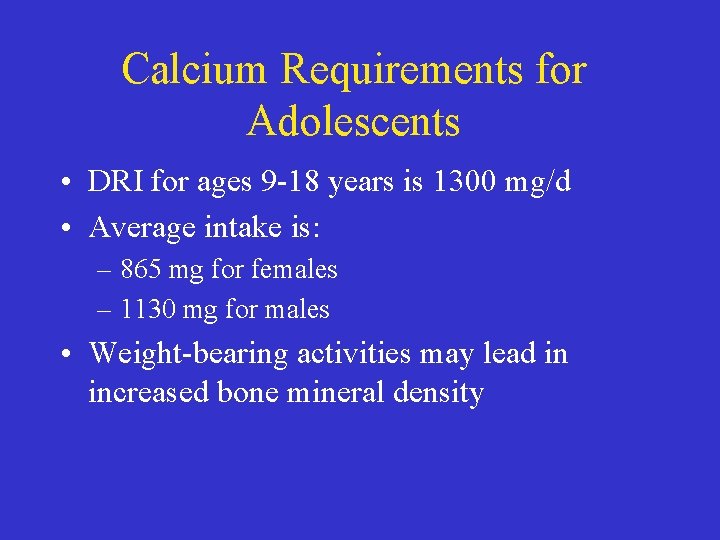 Calcium Requirements for Adolescents

• DRI for ages 9-18 years is 1300 mg/d
• Average intake is:
– 865 mg for females
– 1130 mg for males
• Weight-bearing activities may lead in increased bone mineral density